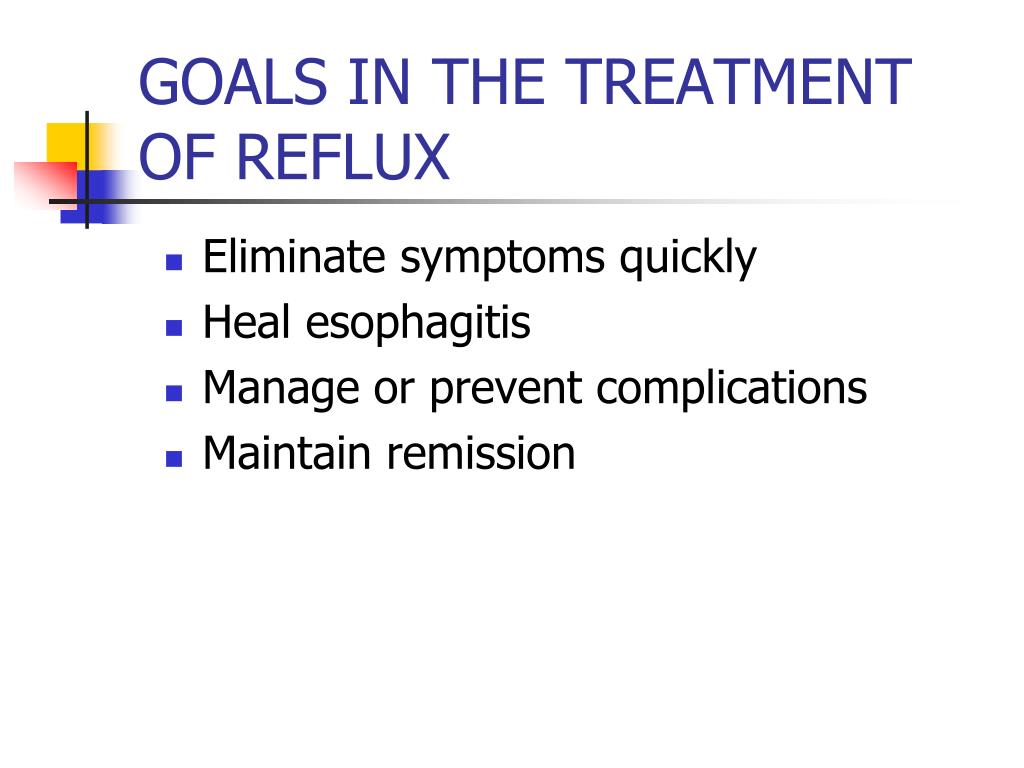 GOALS IN THE TREATMENT OF REFLUX

- Eliminate symptoms quickly
- Heal esophagitis
- Manage or prevent complications
- Maintain remission